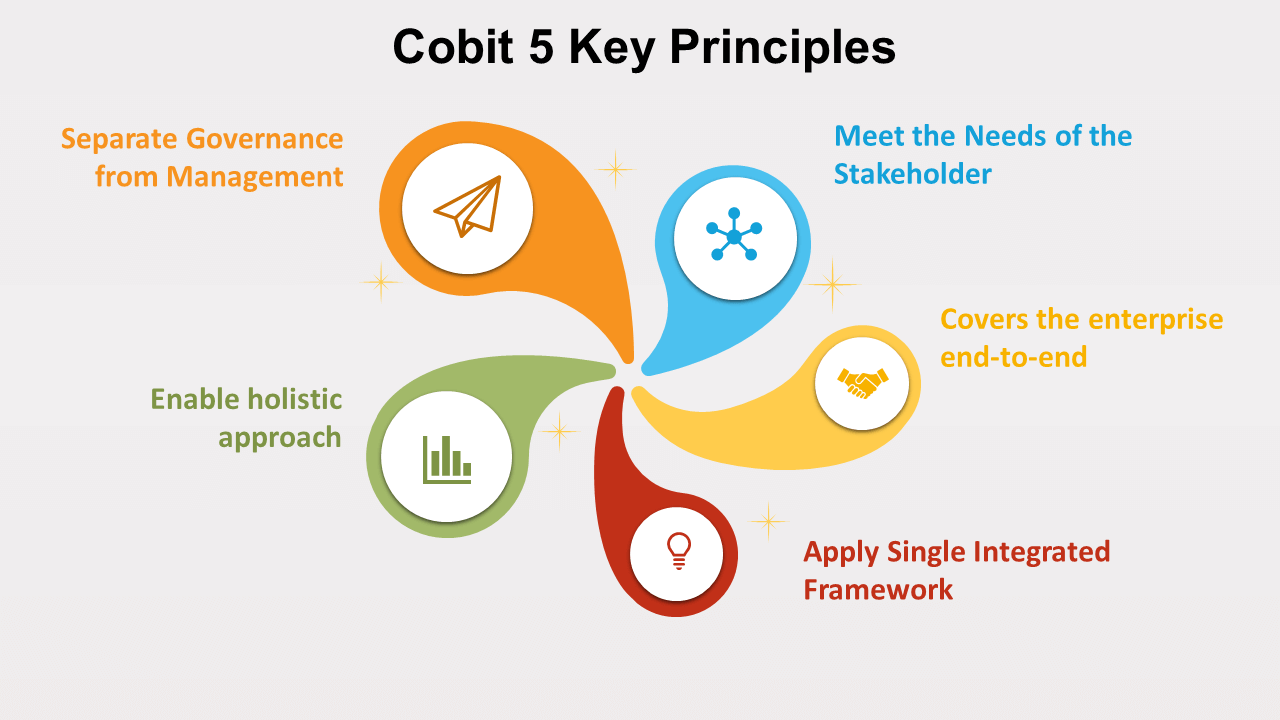 Cobit 5 Key Principles

Separate Governance from Management

Meet the Needs of the Stakeholder

Covers the enterprise end-to-end

Enable holistic approach

Apply Single Integrated Framework